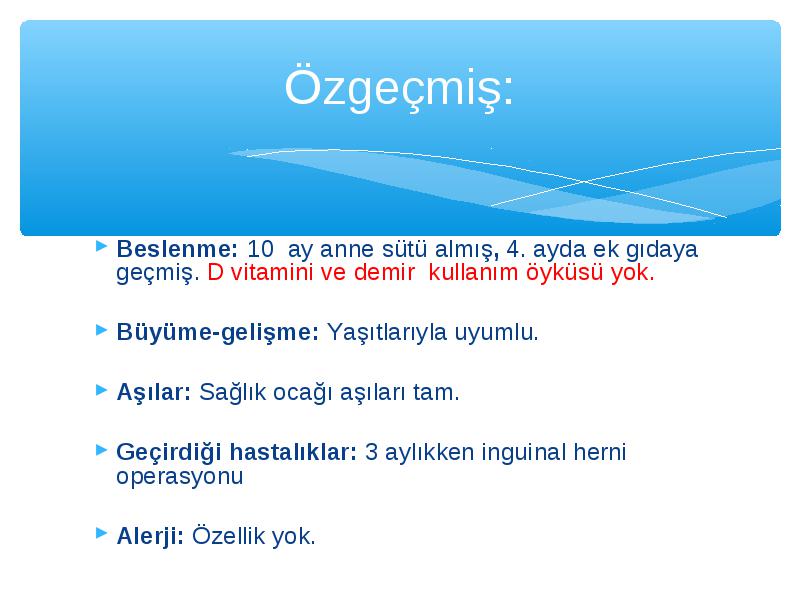 Özgeçmiş:

Beslenme: 10 ay anne sütü almış, 4. ayda ek gıdaya geçmiş. D vitamini ve demir kullanım öyküsü yok.

Büyüme-gelişme: Yaşıtlarıyla uyumlu.

Aşılar: Sağlık ocağı aşıları tam.

Geçirdiği hastalıklar: 3 aylıkken inguinal herni operasyonu

Alerji: Özellik yok.